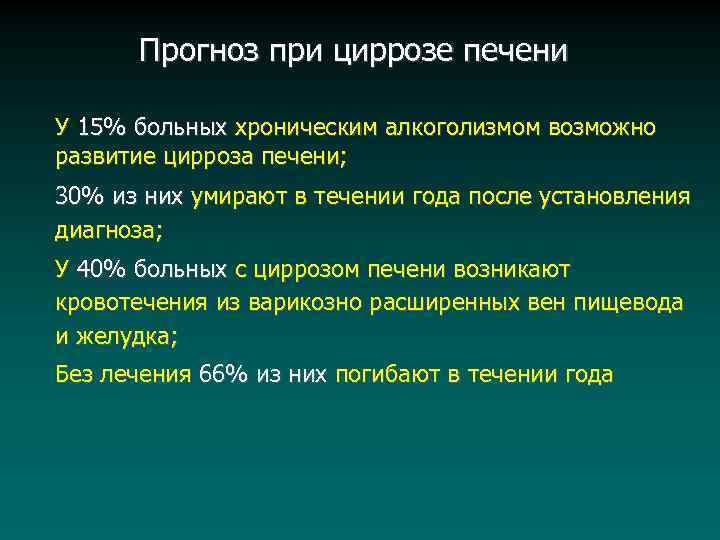 Прогноз при циррозе печени

У 15% больных хроническим алкоголизмом возможно развитие цирроза печени;

30% из них умирают в течении года после установления диагноза;

У 40% больных с циррозом печени возникают кровотечения из варикозно расширенных вен пищевода и желудка;

Без лечения 66% из них погибают в течении года